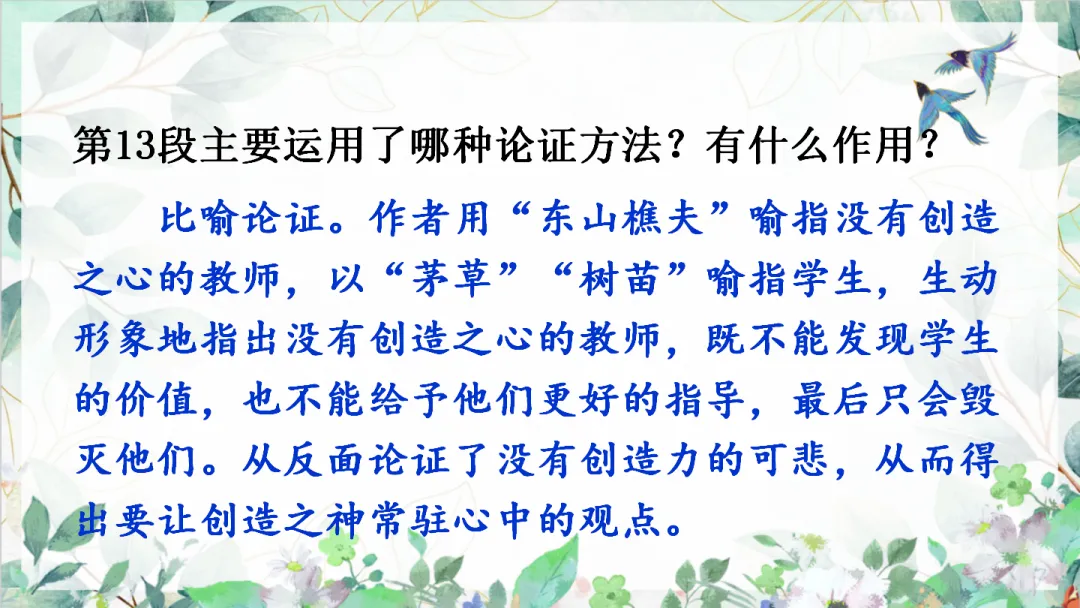 第13段主要运用了哪种论证方法？有什么作用？

比喻论证。作者用“东山樵夫”喻指没有创造之心的教师，以“茅草”“树苗”喻指学生，生动形象地指出没有创造之心的教师，既不能发现学生的价值，也不能给予他们更好的指导，最后只会毁灭他们。从反面论证了没有创造力的可悲，从而得出要让创造之神常驻心中的观点。